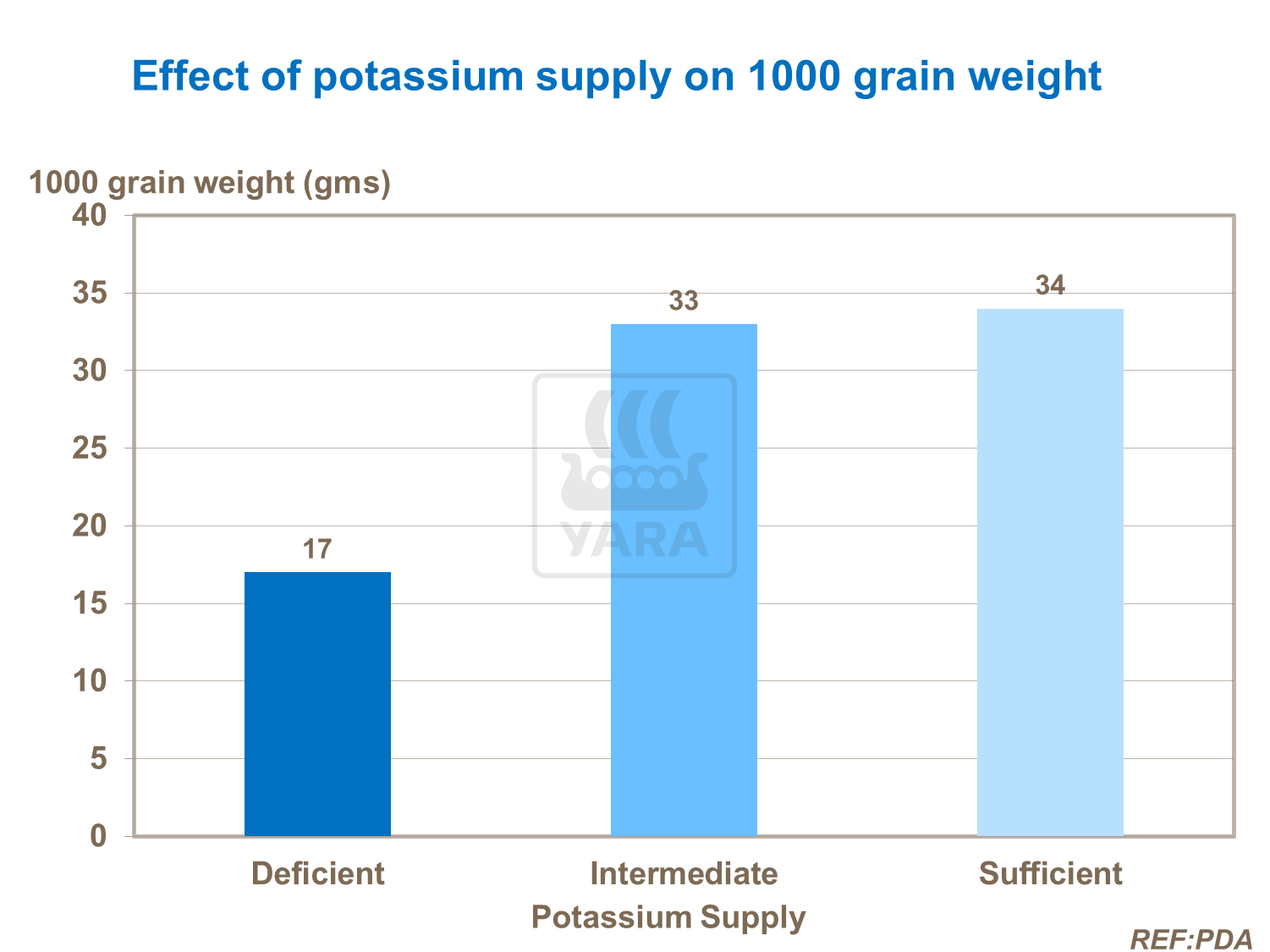 Effect of potassium supply on 1000 grain weight

1000 grain weight (gms)

40
35
30
25
20
15
10
5
0

17
33
34

YARA

Deficient
Intermediate
Sufficient

Potassium Supply

REF:PDA